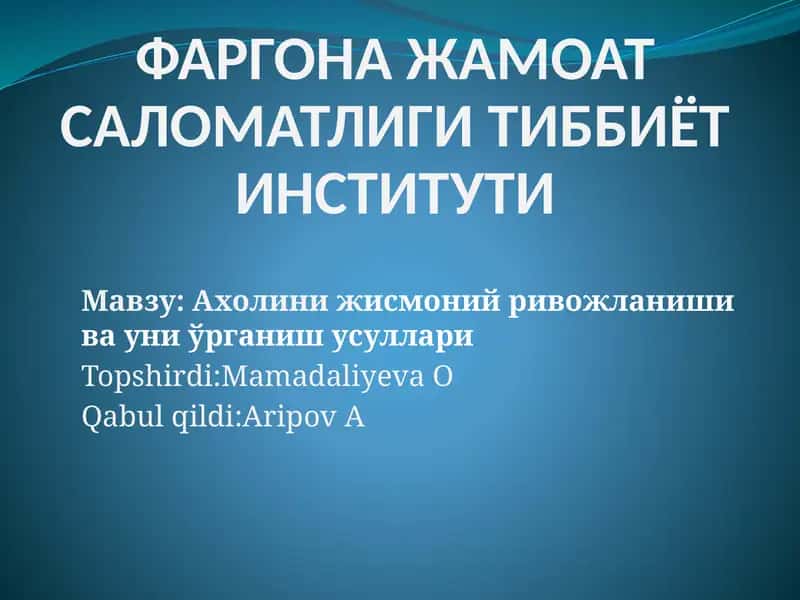 ФАРГОНА ЖАМОАТ САЛОМАТЛИГИ ТИББИЁТ ИНСТИТУТИ

Мавзу: Ахолини жисмоний ривожланиши ва уни ўрганиш усуллари
Topshirdi:Mamadaliyeva O
Qabul qildi:Aripov A